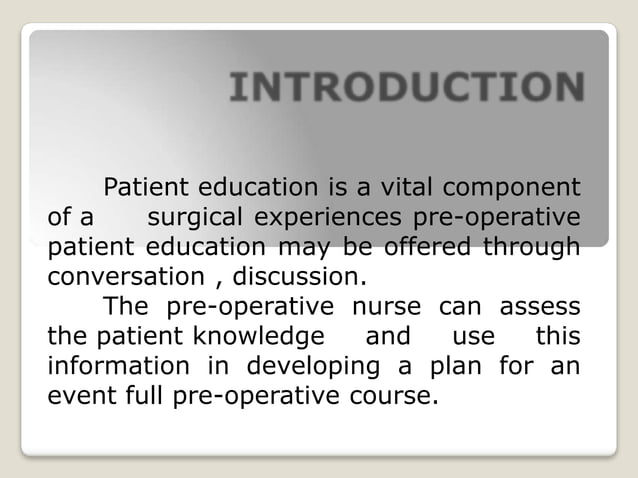 INTRODUCTION

Patient education is a vital component of a surgical experiences pre-operative patient education may be offered through conversation , discussion.

The pre-operative nurse can assess the patient knowledge and use this information in developing a plan for an event full pre-operative course.